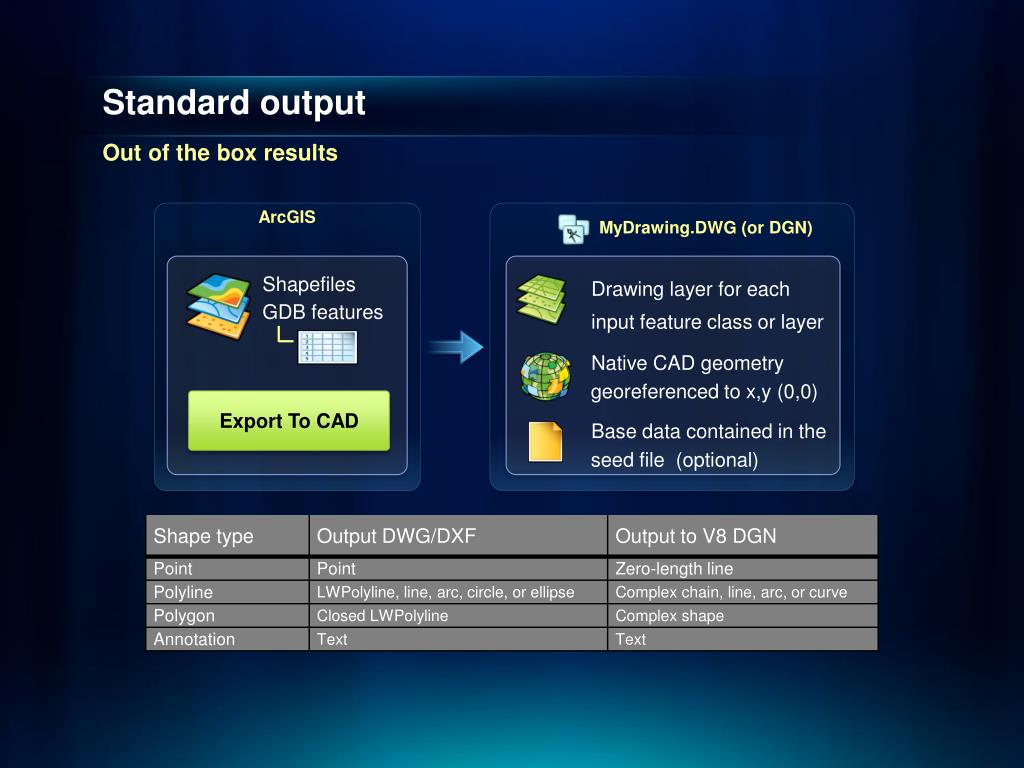 Standard output

Out of the box results

ArcGIS

Shapefiles
GDB features

Export To CAD

MyDrawing.DWG (or DGN)

Drawing layer for each input feature class or layer

Native CAD geometry georeferenced to x,y (0,0)

Base data contained in the seed file (optional)

| Shape type | Output DWG/DXF | Output to V8 DGN |
|---|---|---|
| Point | Point | Zero-length line |
| Polyline | LWPolyline, line, arc, circle, or ellipse | Complex chain, line, arc, or curve |
| Polygon | Closed LWPolyline | Complex shape |
| Annotation | Text | Text |